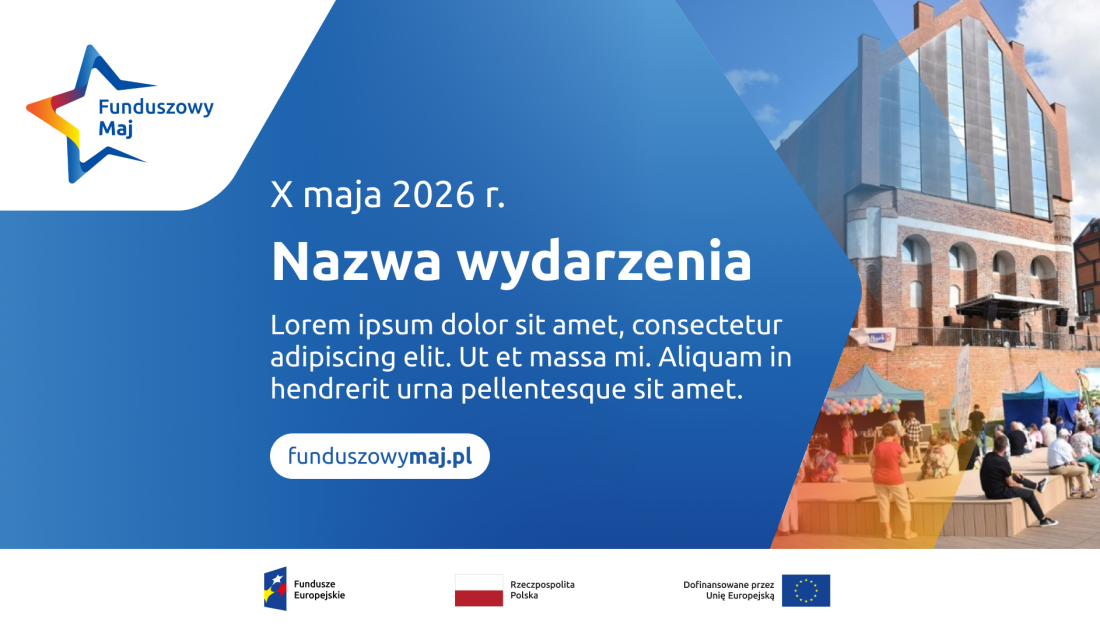 Funduszowy Maj

X maja 2026 r.

Nazwa wydarzenia

Lorem ipsum dolor sit amet, consectetur adipiscing elit. Ut et massa mi. Aliquam in hendrerit urna pellentesque sit amet.

funduszowymaj.pl

Fundusze Europejskie

Rzeczpospolita Polska

Dofinansowane przez Unię Europejską